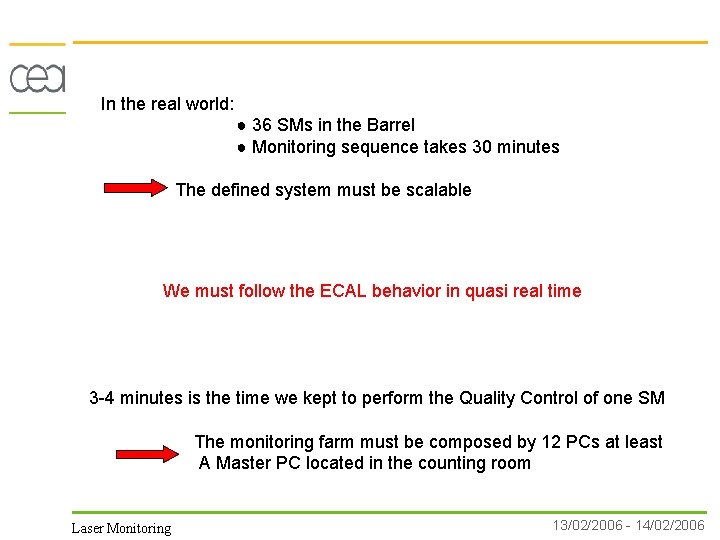 cea

In the real world:

● 36 SMs in the Barrel
● Monitoring sequence takes 30 minutes

The defined system must be scalable

We must follow the ECAL behavior in quasi real time

3-4 minutes is the time we kept to perform the Quality Control of one SM

The monitoring farm must be composed by 12 PCs at least
A Master PC located in the counting room

Laser Monitoring

13/02/2006 - 14/02/2006